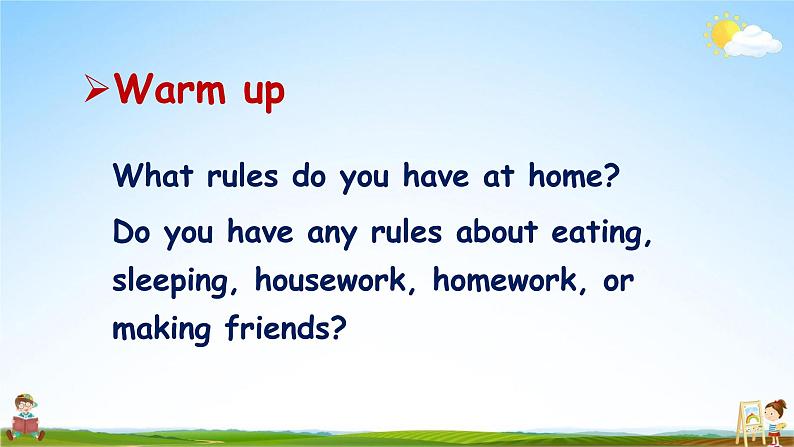 ➢Warm up

What rules do you have at home?

Do you have any rules about eating, sleeping, housework, homework, or making friends?